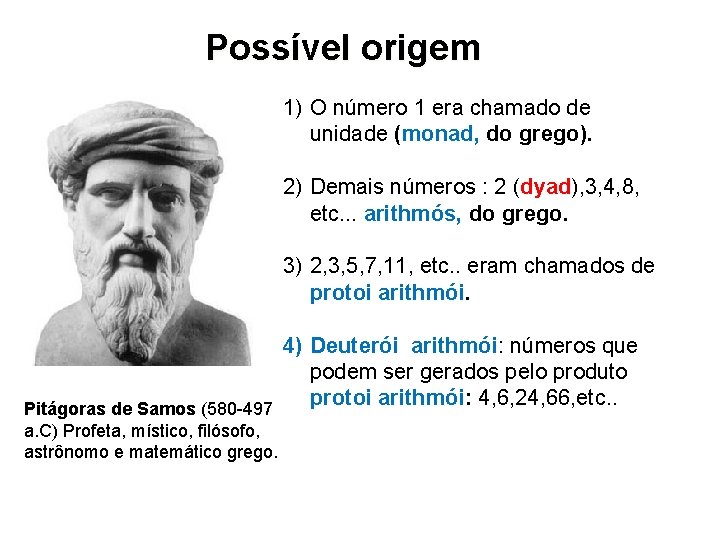 Possível origem

1) O número 1 era chamado de unidade (monad, do grego).

2) Demais números : 2 (dyad),3,4,8, etc... arithmós, do grego.

3) 2,3,5,7,11, etc.. eram chamados de protoi arithmói.

4) Deuterói arithmói: números que podem ser gerados pelo produto protoi arithmói: 4,6,24,66,etc..

Pitágoras de Samos (580-497 a.C) Profeta, místico, filósofo, astrônomo e matemático grego.